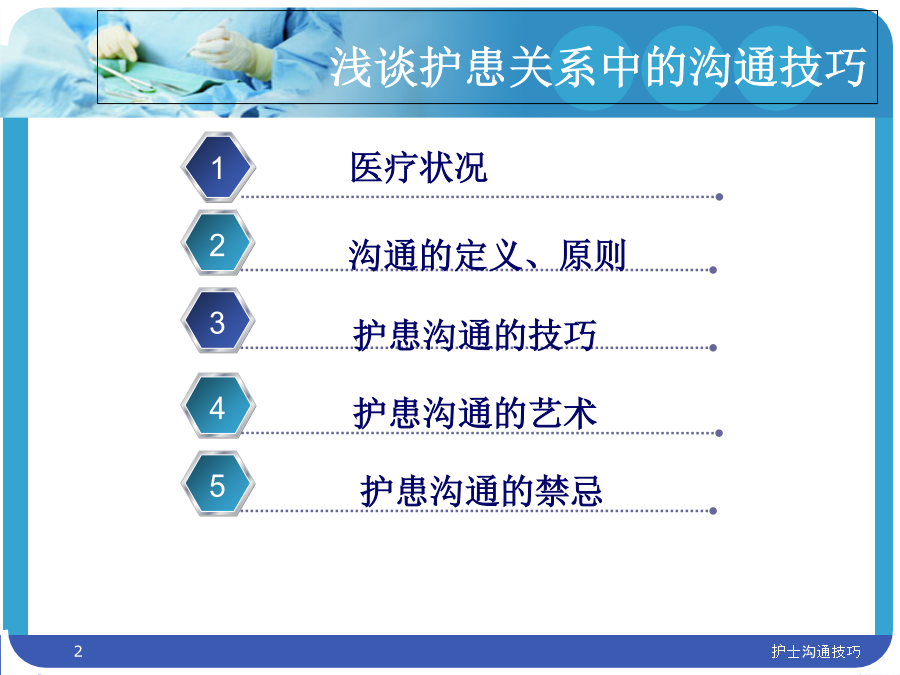 浅谈护患关系中的沟通技巧

1 医疗状况

2 沟通的定义、原则

3 护患沟通的技巧

4 护患沟通的艺术

5 护患沟通的禁忌

2

护士沟通技巧